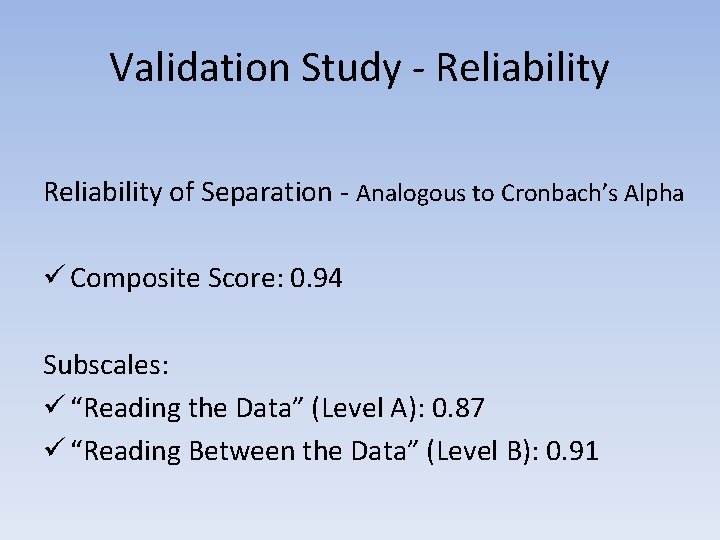 Validation Study - Reliability

Reliability of Separation - Analogous to Cronbach's Alpha

✓ Composite Score: 0.94

Subscales:
✓ "Reading the Data" (Level A): 0.87
✓ "Reading Between the Data" (Level B): 0.91